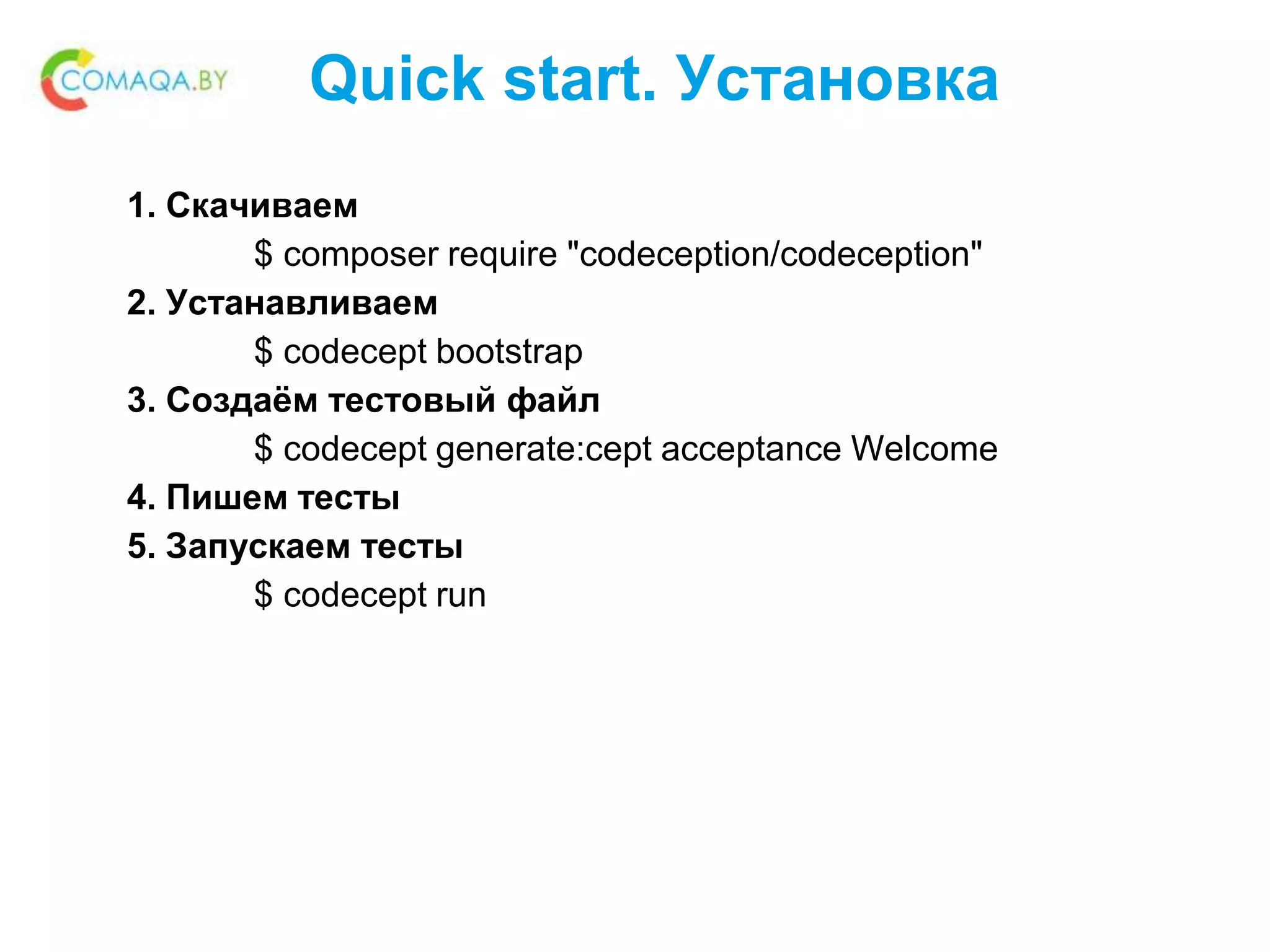 COMAQA.BY

Quick start. Установка

1. Скачиваем
$ composer require "codeception/codeception"
2. Устанавливаем
$ codecept bootstrap
3. Создаём тестовый файл
$ codecept generate:cept acceptance Welcome
4. Пишем тесты
5. Запускаем тесты
$ codecept run